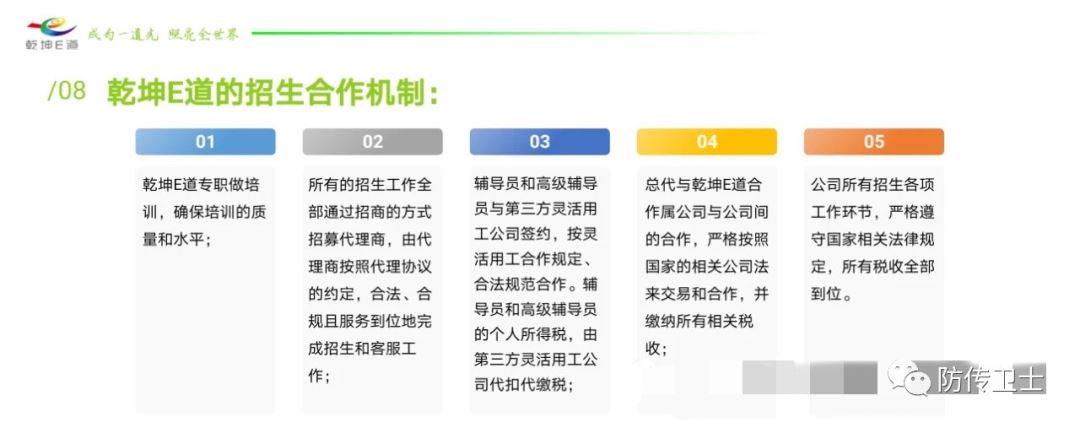 乾坤E道 成为一道光 照亮全世界

/08 乾坤E道的招生合作机制：

01

乾坤E道专职做培训，确保培训的质量和水平；

02

所有的招生工作全部通过招商的方式招募代理商，由代理商按照代理协议的约定，合法、合规且服务到位地完成招生和客服工作；

03

辅导员和高级辅导员与第三方灵活用工公司签约，按灵活用工合作规定、合法规范合作。辅导员和高级辅导员的个人所得税，由第三方灵活用工公司代扣代缴税；

04

总代与乾坤E道合作属公司与公司间的合作，严格按照国家的相关公司法来交易和合作，并缴纳所有相关税收；

05

公司所有招生各项工作环节，严格遵守国家相关法律规定，所有税收全部到位。

防传卫士